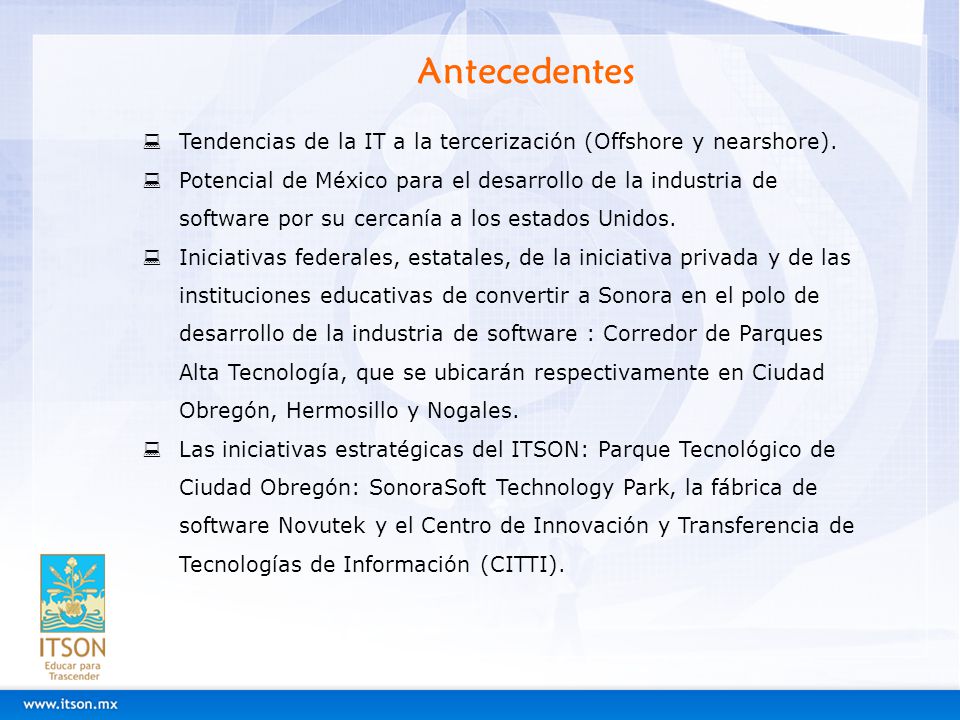 Antecedentes

Tendencias de la IT a la tercerización (Offshore y nearshore).

Potencial de México para el desarrollo de la industria de software por su cercanía a los estados Unidos.

Iniciativas federales, estatales, de la iniciativa privada y de las instituciones educativas de convertir a Sonora en el polo de desarrollo de la industria de software : Corredor de Parques Alta Tecnología, que se ubicarán respectivamente en Ciudad Obregón, Hermosillo y Nogales.

Las iniciativas estratégicas del ITSON: Parque Tecnológico de Ciudad Obregón: SonoraSoft Technology Park, la fábrica de software Novutek y el Centro de Innovación y Transferencia de Tecnologías de Información (CITTI).

ITSON
Educar para Trascender

www.itson.mx